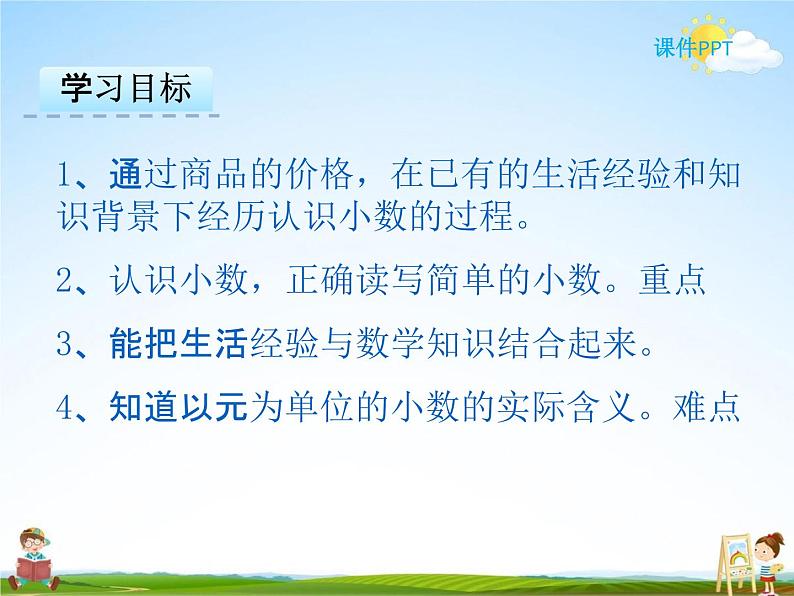 课件PPT

学习目标

1、通过商品的价格，在已有的生活经验和知识背景下经历认识小数的过程。

2、认识小数，正确读写简单的小数。重点

3、能把生活经验与数学知识结合起来。

4、知道以元为单位的小数的实际含义。难点